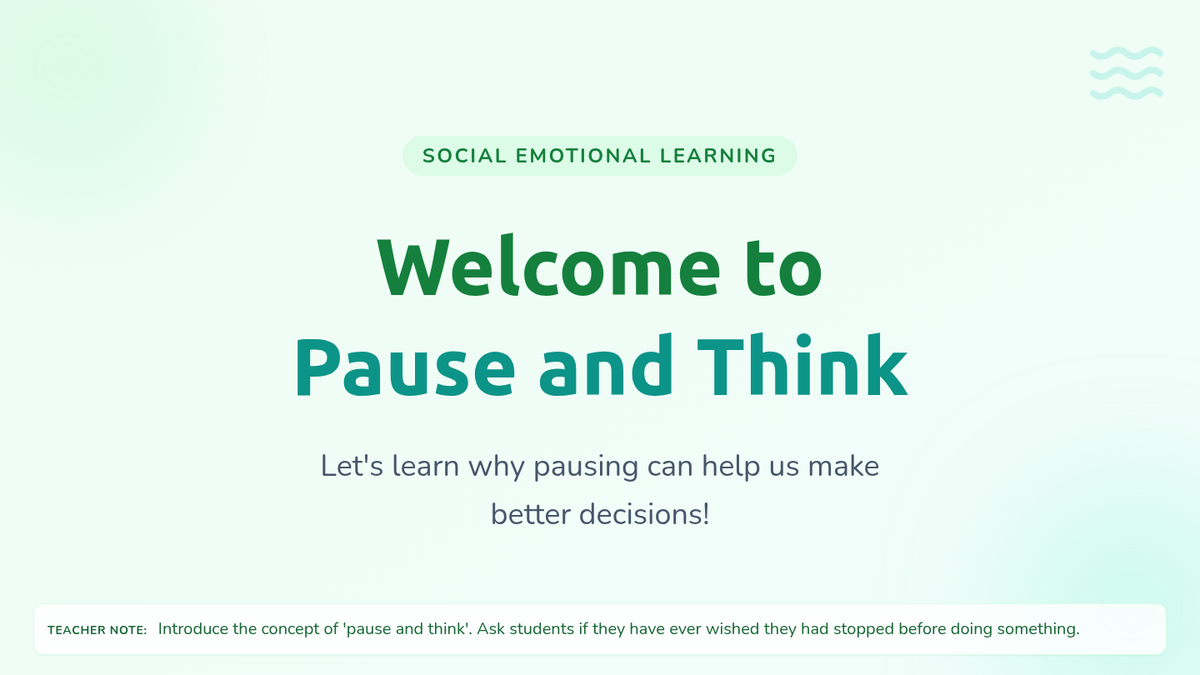 SOCIAL EMOTIONAL LEARNING

Welcome to
Pause and Think

Let's learn why pausing can help us make better decisions!

TEACHER NOTE: Introduce the concept of 'pause and think'. Ask students if they have ever wished they had stopped before doing something.